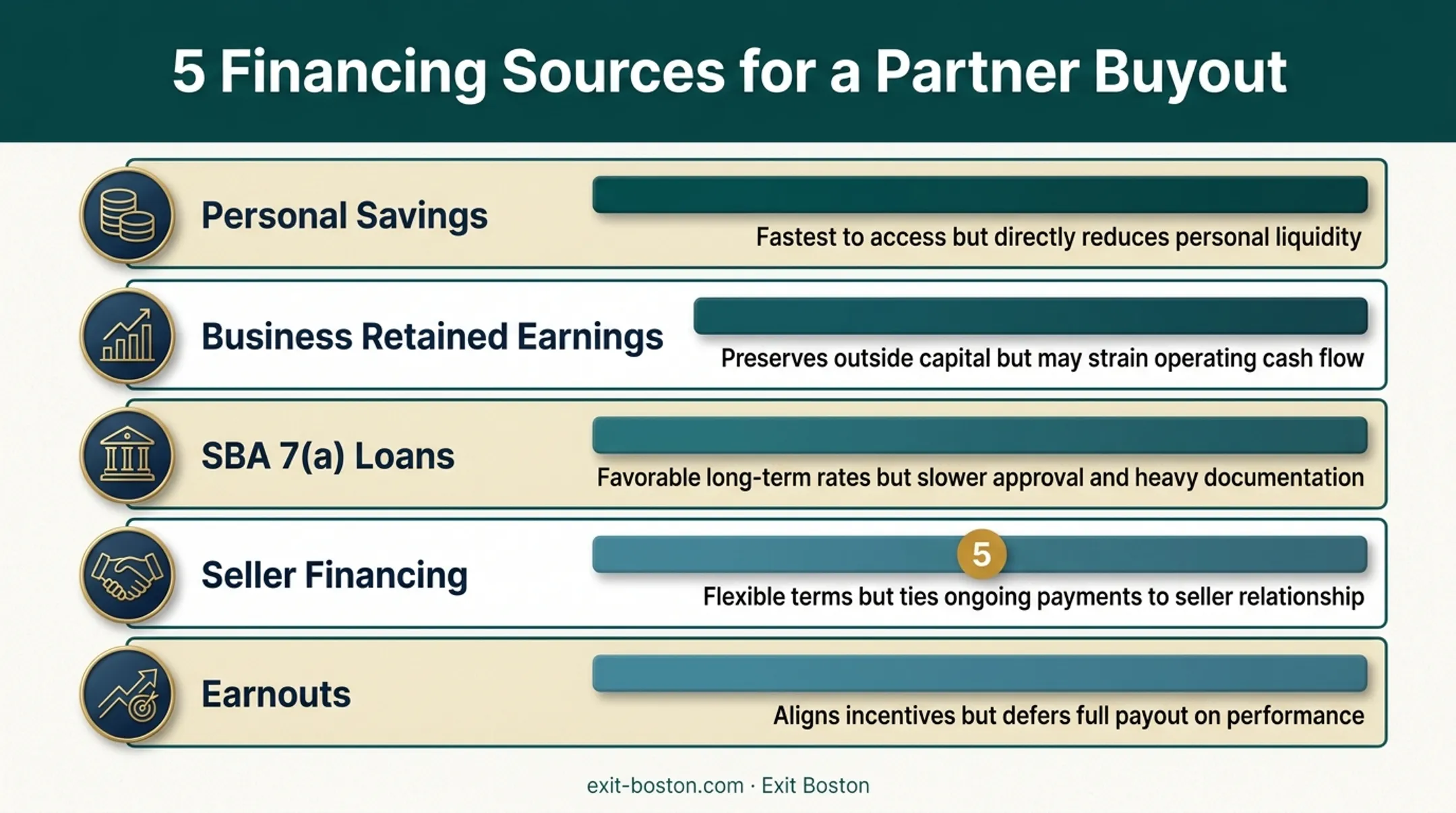 5 Financing Sources for a Partner Buyout

Personal Savings

Fastest to access but directly reduces personal liquidity

Business Retained Earnings

Preserves outside capital but may strain operating cash flow

SBA 7(a) Loans

Favorable long-term rates but slower approval and heavy documentation

Seller Financing

5

Flexible terms but ties ongoing payments to seller relationship

Earnouts

Aligns incentives but defers full payout on performance

exit-boston.com · Exit Boston